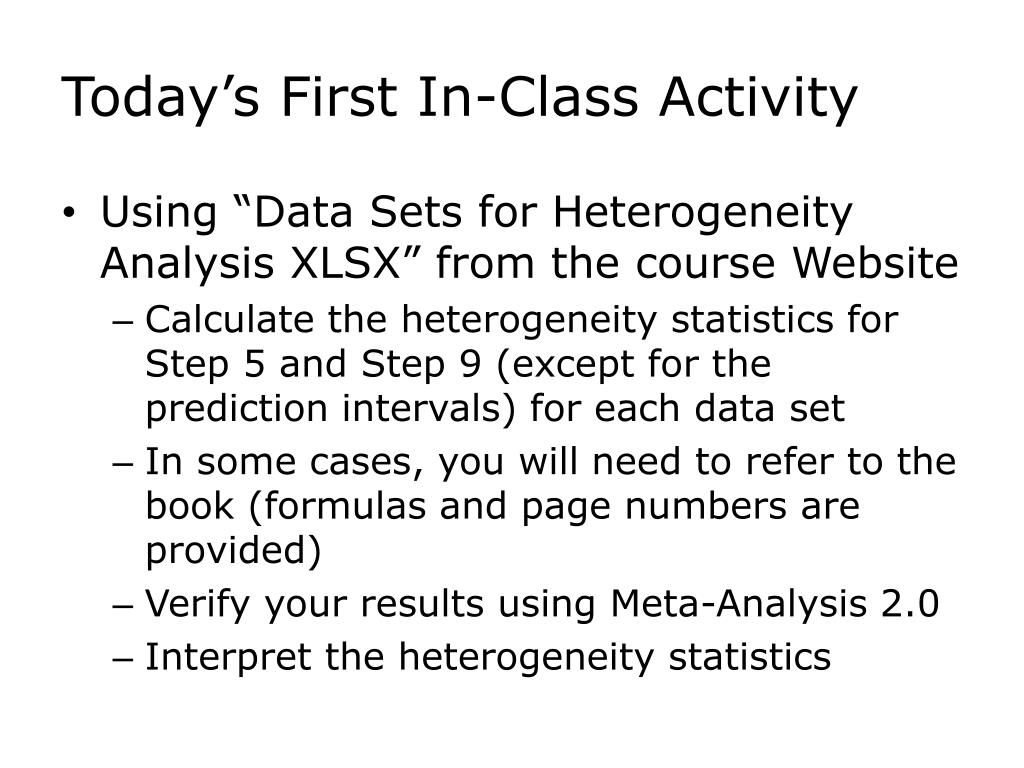 Today’s First In-Class Activity

• Using “Data Sets for Heterogeneity Analysis XLSX” from the course Website
– Calculate the heterogeneity statistics for Step 5 and Step 9 (except for the prediction intervals) for each data set
– In some cases, you will need to refer to the book (formulas and page numbers are provided)
– Verify your results using Meta-Analysis 2.0
– Interpret the heterogeneity statistics